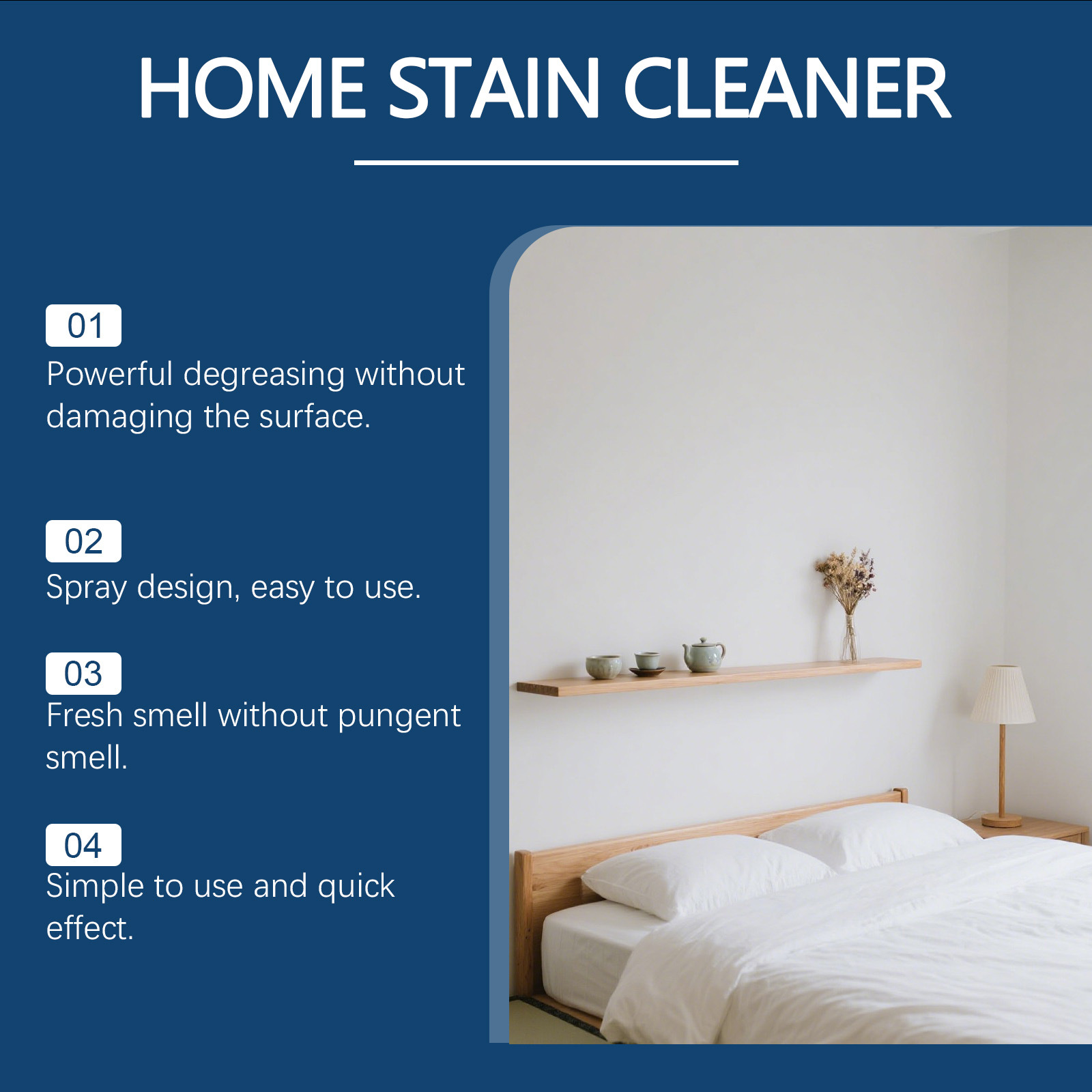 HOME STAIN CLEANER

01
Powerful degreasing without damaging the surface.

02
Spray design, easy to use.

03
Fresh smell without pungent smell.

04
Simple to use and quick effect.